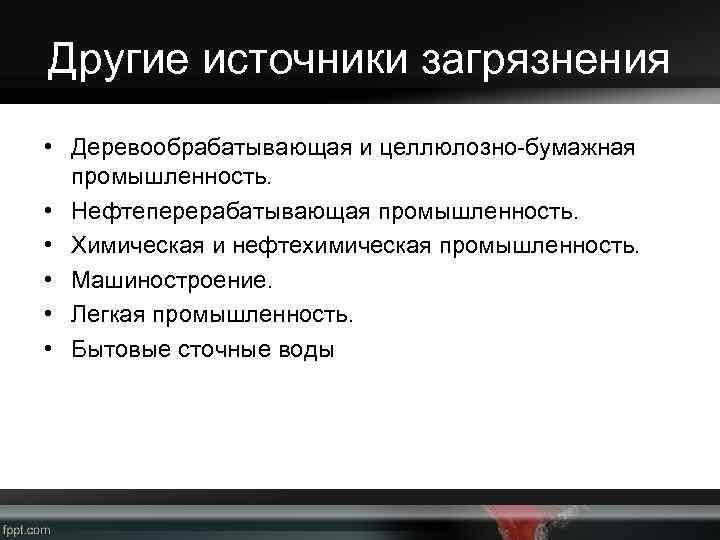 Другие источники загрязнения

• Деревообрабатывающая и целлюлозно-бумажная промышленность.
• Нефтеперерабатывающая промышленность.
• Химическая и нефтехимическая промышленность.
• Машиностроение.
• Легкая промышленность.
• Бытовые сточные воды

fppt.com